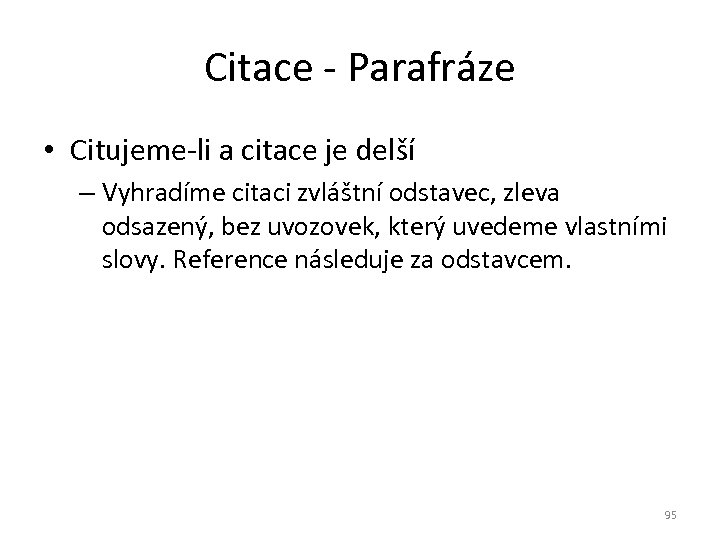 Citace - Parafráze

• Citujeme-li a citace je delší

– Vyhradíme citaci zvláštní odstavec, zleva odsazený, bez uvozovek, který uvedeme vlastními slovy. Reference následuje za odstavcem.

95